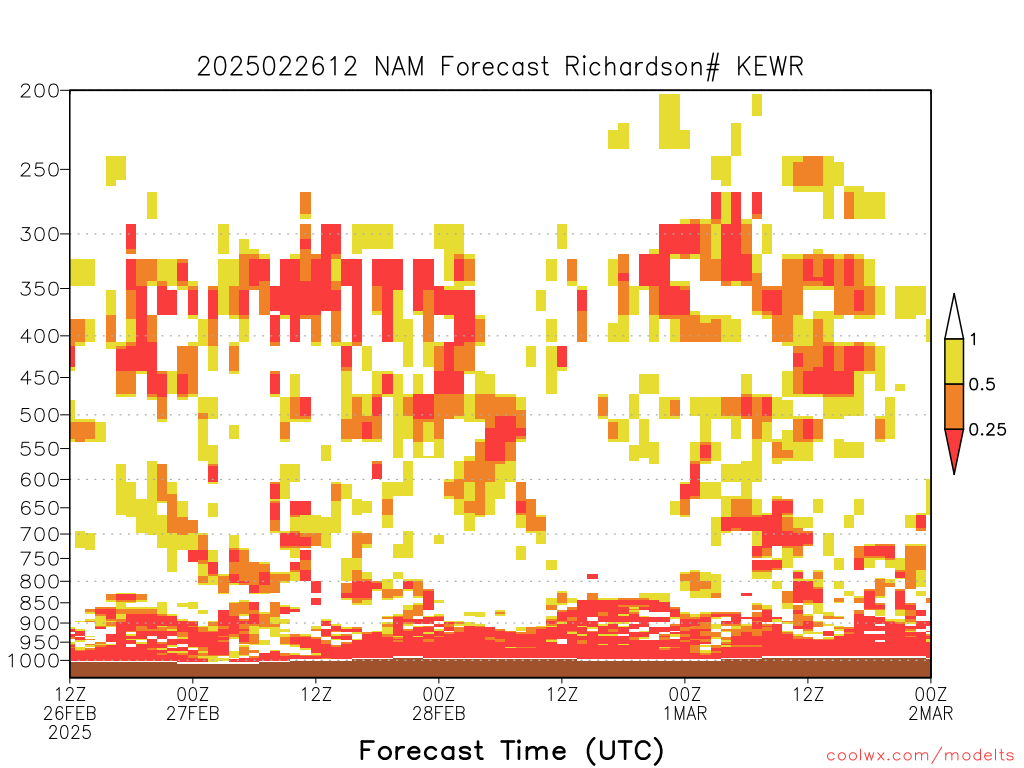 2025022612 NAM Forecast Richardson# KEWR

200
250
300
350
400
450
500
550
600
650
700
750
800
850
900
950
1000

1
0.5
0.25

12Z 26FEB 2025
00Z 27FEB
12Z
00Z 28FEB
12Z
00Z 1MAR
12Z
00Z 2MAR

Forecast Time (UTC)

coolwx.com/modelts